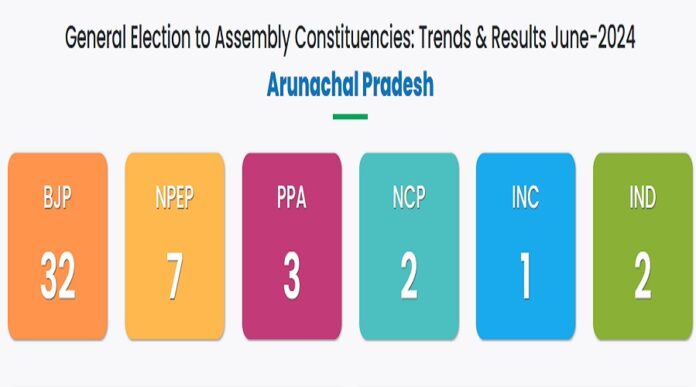 General Election to Assembly Constituencies: Trends & Results June-2024

Arunachal Pradesh

BJP
32

NPEP
7

PPA
3

NCP
2

INC
1

IND
2